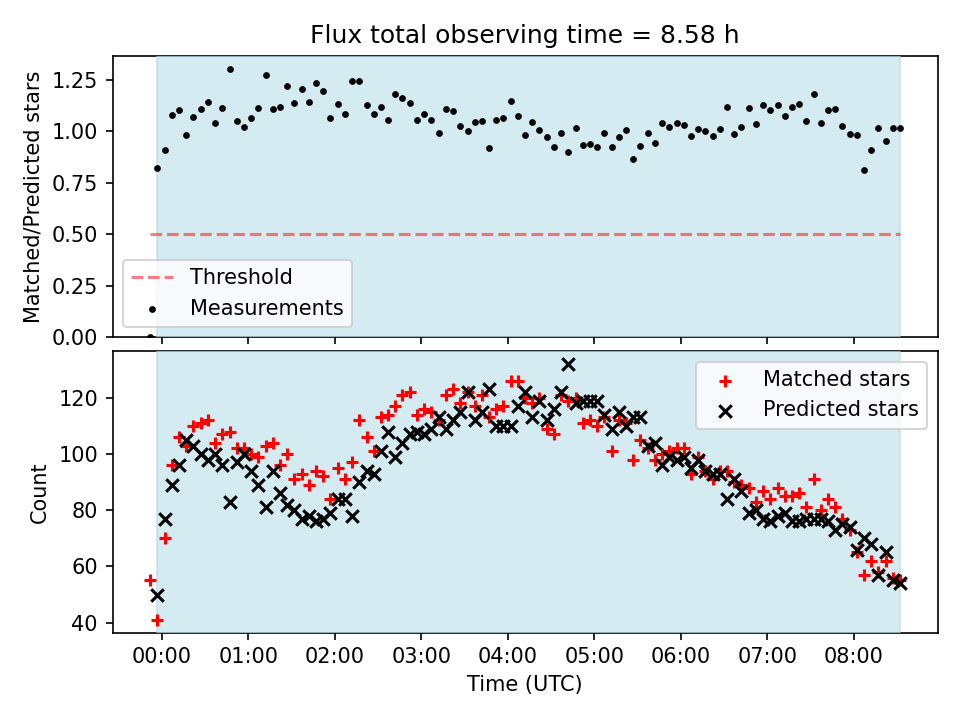 Flux total observing time = 8.58 h

Matched/Predicted stars

1.25
1.00
0.75
0.50
0.25
0.00

Threshold
Measurements

Count

120
100
80
60
40

Matched stars
Predicted stars

00:00 01:00 02:00 03:00 04:00 05:00 06:00 07:00 08:00

Time (UTC)